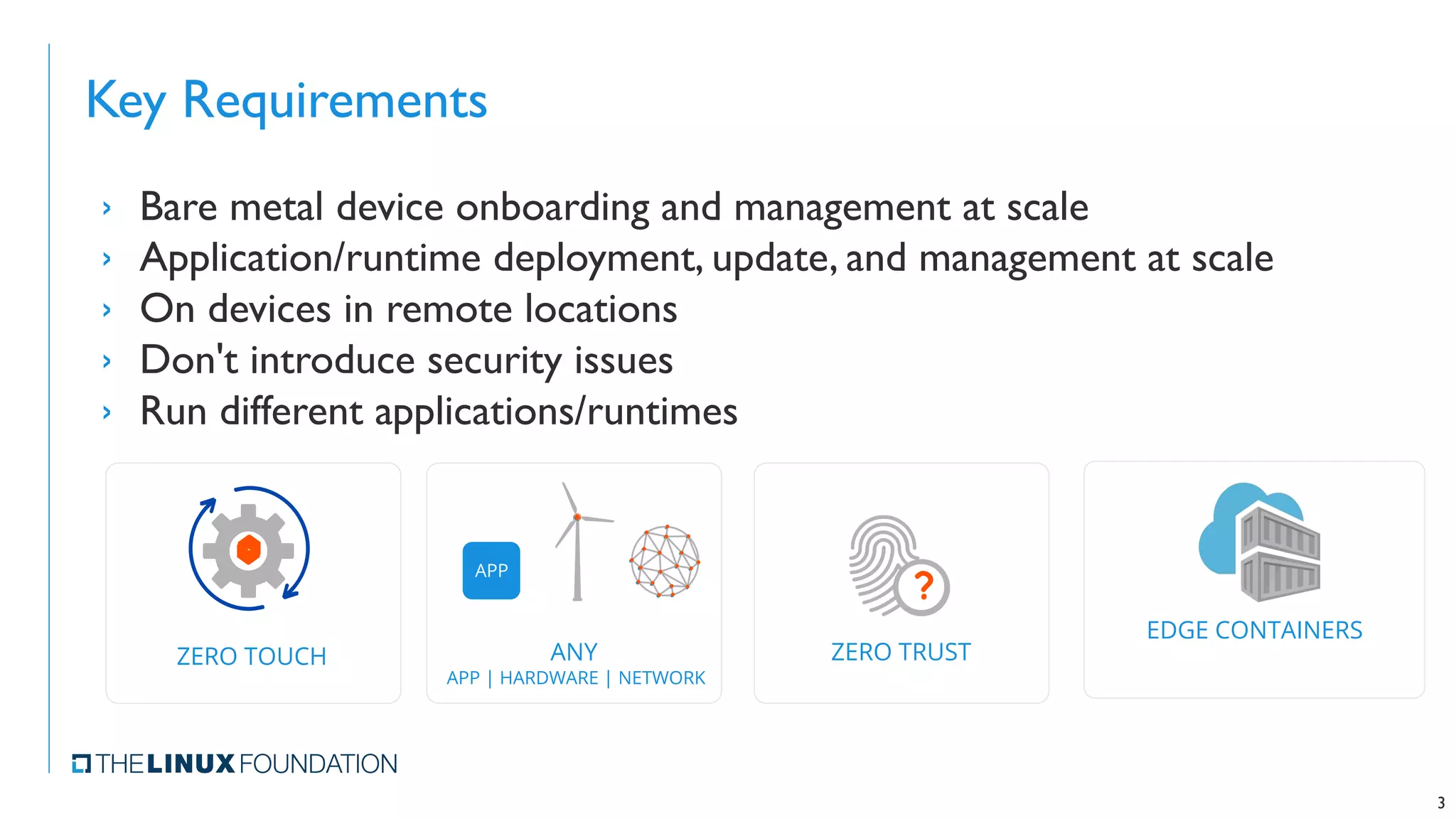 Key Requirements

› Bare metal device onboarding and management at scale
› Application/runtime deployment, update, and management at scale
› On devices in remote locations
› Don't introduce security issues
› Run different applications/runtimes

ZERO TOUCH

APP

ANY
APP | HARDWARE | NETWORK

?

ZERO TRUST

EDGE CONTAINERS

THE LINUX FOUNDATION

3